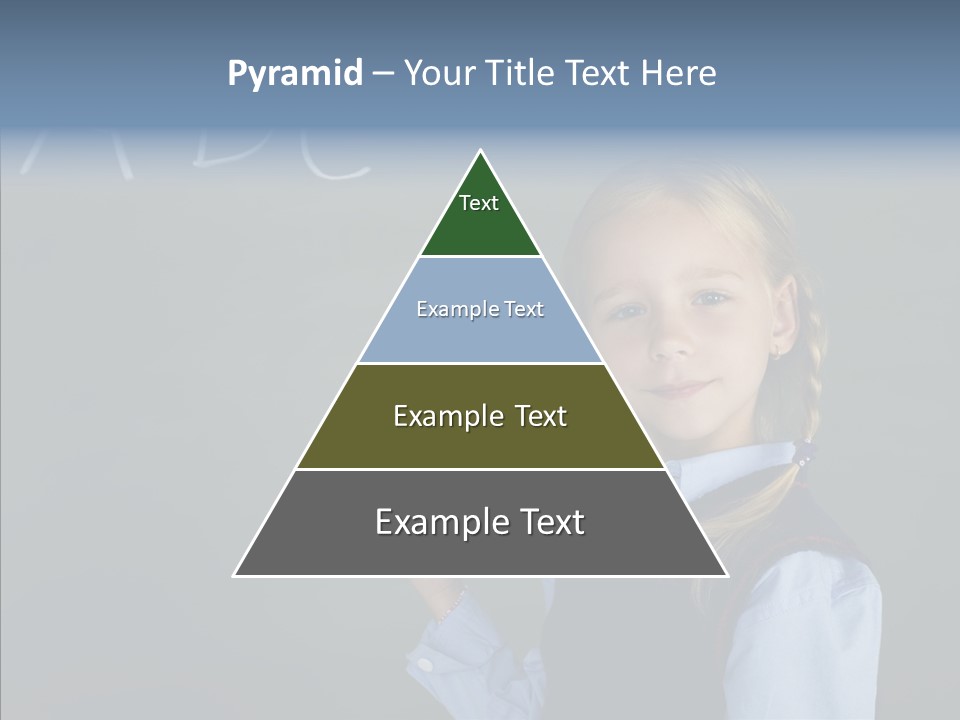 Pyramid – Your Title Text Here

Text

Example Text

Example Text

Example Text